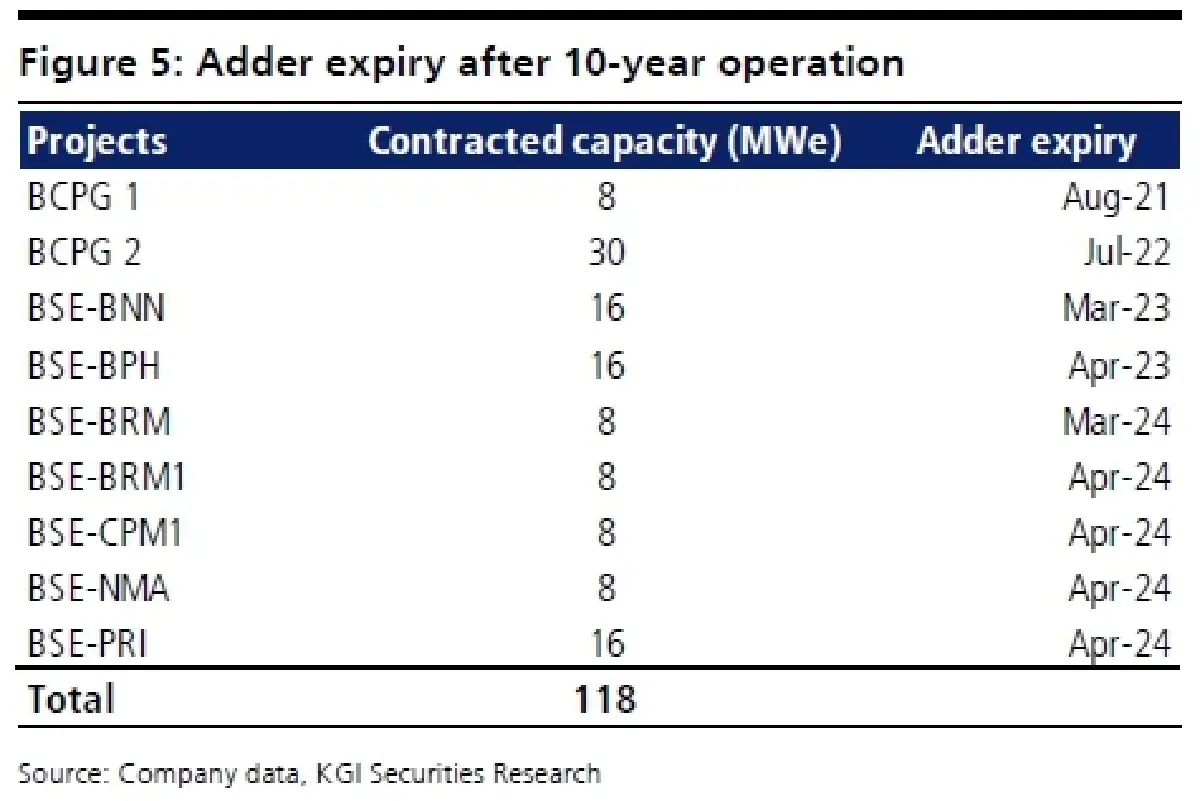 Figure 5: Adder expiry after 10-year operation

| Projects | Contracted capacity (MWe) | Adder expiry |
|---|---|---|
| BCPG 1 | 8 | Aug-21 |
| BCPG 2 | 30 | Jul-22 |
| BSE-BNN | 16 | Mar-23 |
| BSE-BPH | 16 | Apr-23 |
| BSE-BRM | 8 | Mar-24 |
| BSE-BRM1 | 8 | Apr-24 |
| BSE-CPM1 | 8 | Apr-24 |
| BSE-NMA | 8 | Apr-24 |
| BSE-PRI | 16 | Apr-24 |
| Total | 118 | |

Source: Company data, KGI Securities Research